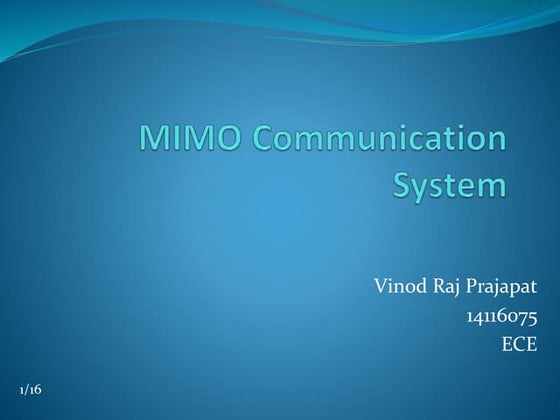 MIMO Communication System

Vinod Raj Prajapat
14116075
ECE

1/16